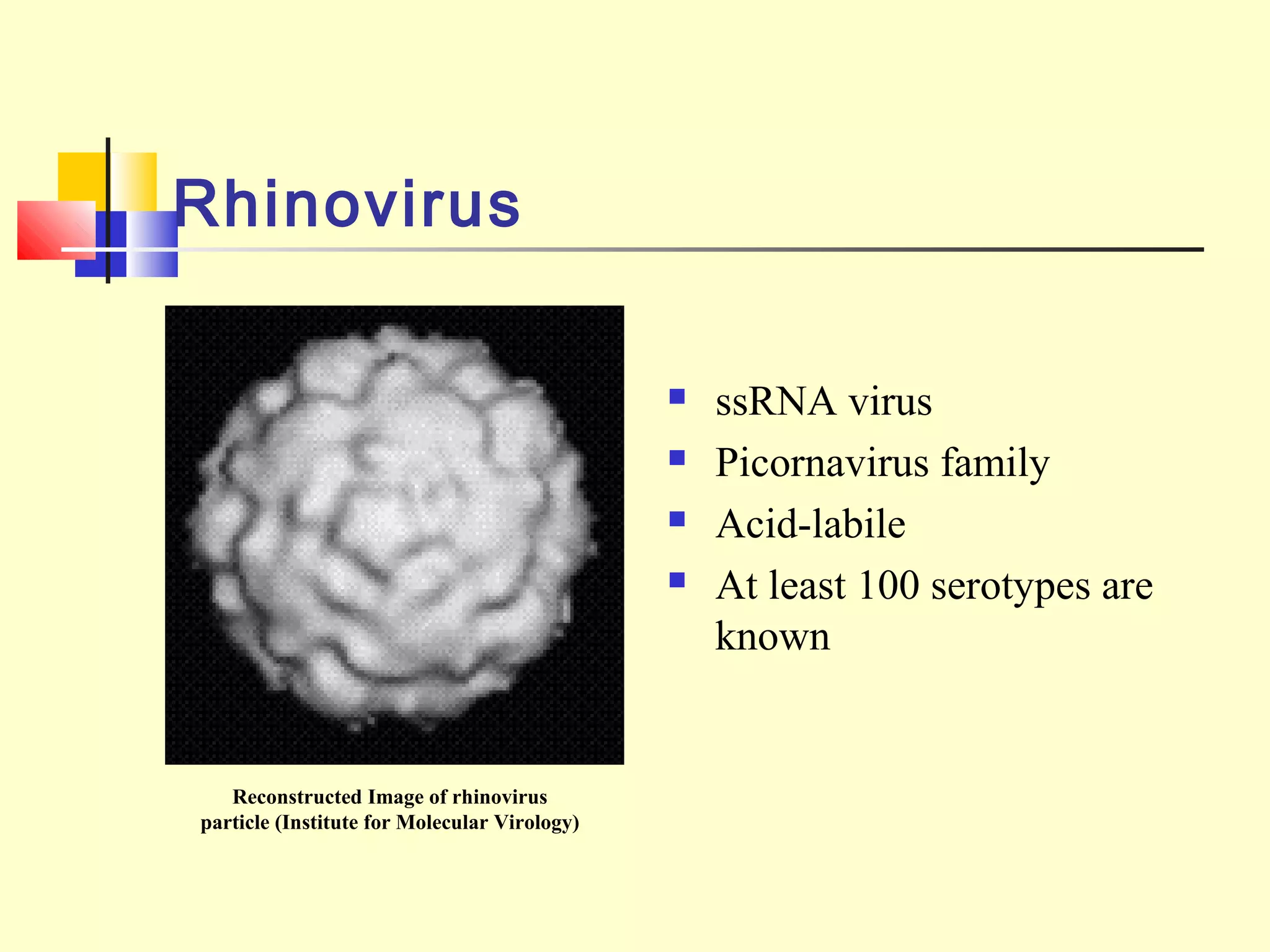 Rhinovirus

Reconstructed Image of rhinovirus particle (Institute for Molecular Virology)

- ssRNA virus
- Picornavirus family
- Acid-labile
- At least 100 serotypes are known